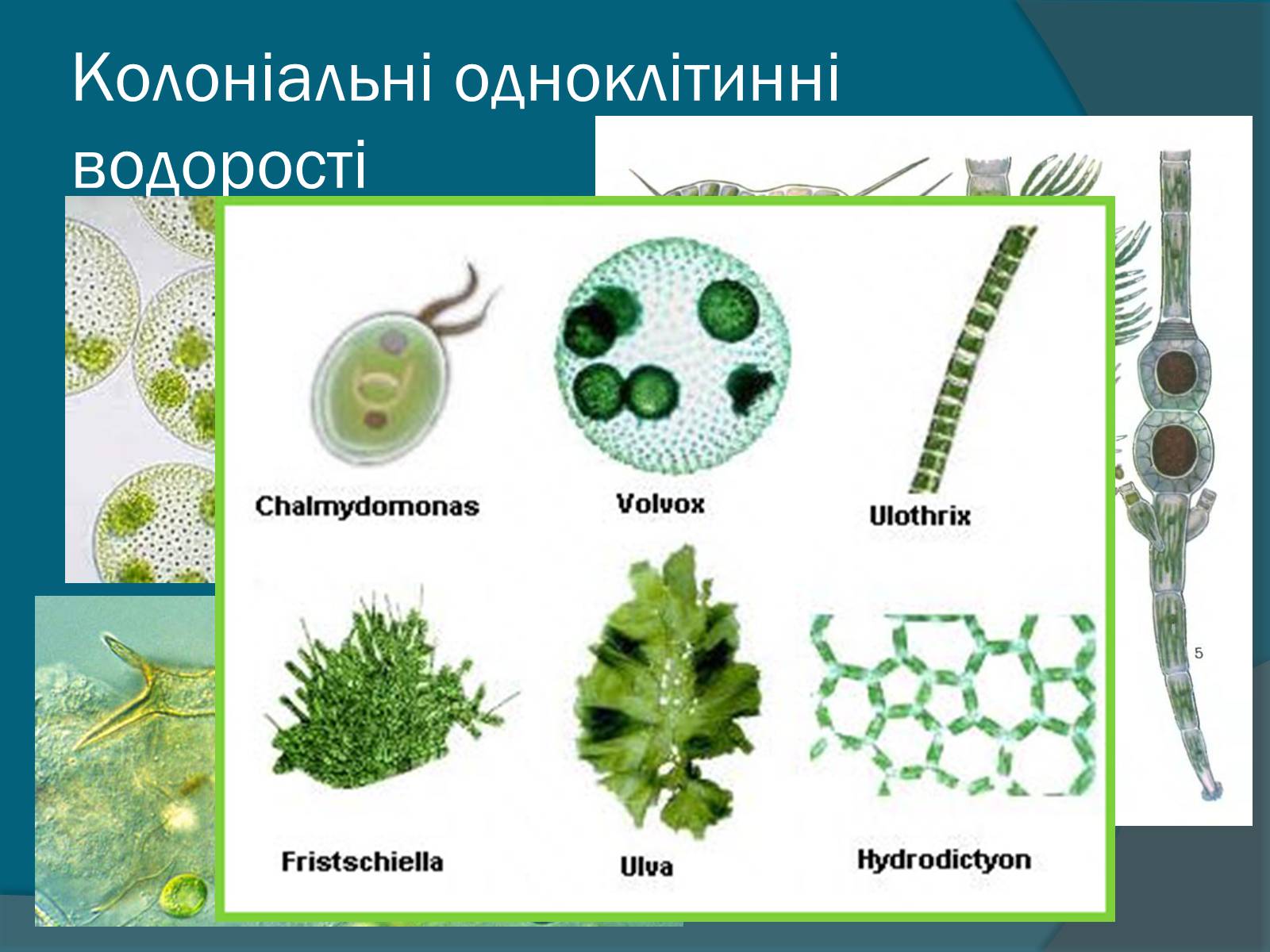 Колоніальні одноклітинні водорості

Chalmydomonas

Volvox

Ulothrix

Fristschiella

Ulva

Hydrodictyon

5